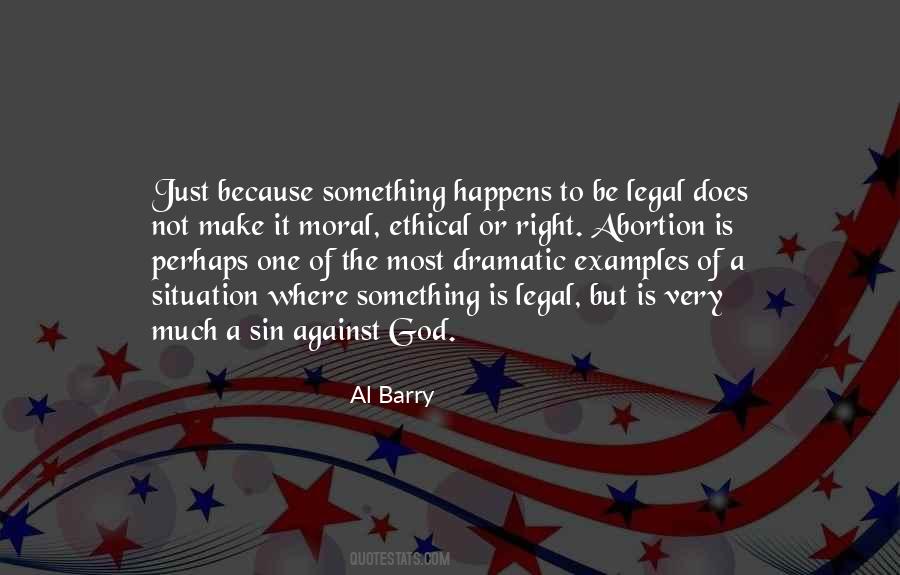 Just because something happens to be legal does not make it moral, ethical or right. Abortion is perhaps one of the most dramatic examples of a situation where something is legal, but is very much a sin against God.

Al Barry

QUOTESTATS.COM